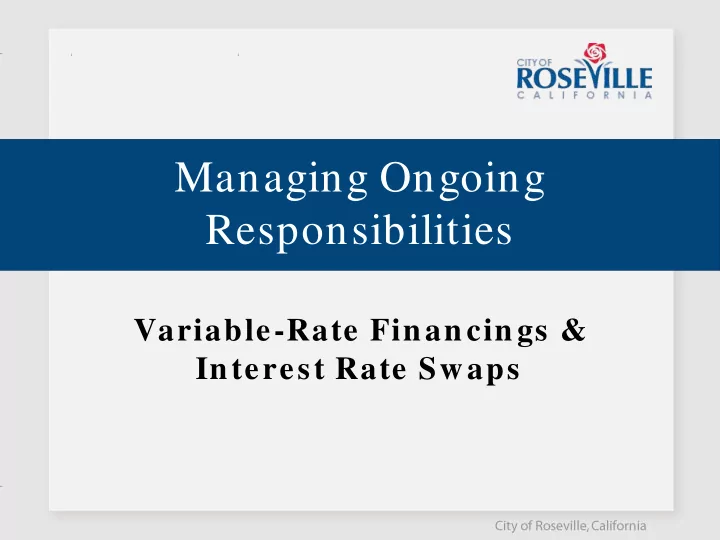 CITY OF
ROSEVILLE
CALIFORNIA

Managing Ongoing Responsibilities

Variable-Rate Financings & Interest Rate Swaps

City of Roseville, California